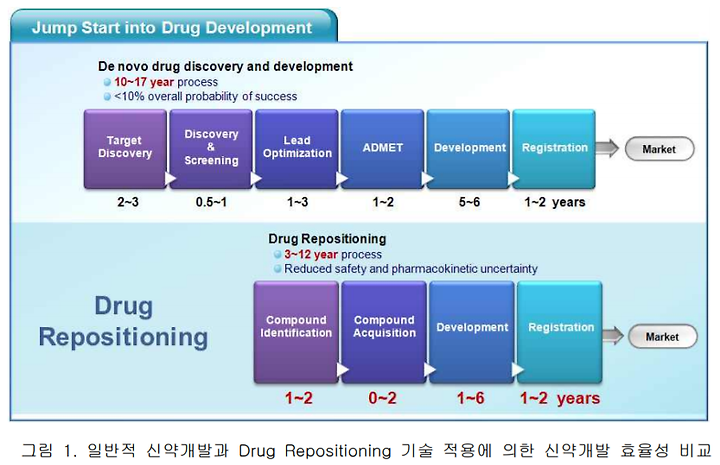 Jump Start into Drug Development

De novo drug discovery and development
10~17 year process
<10% overall probability of success

Target Discovery
Discovery & Screening
Lead Optimization
ADMET
Development
Registration
Market

2~3
0.5~1
1~3
1~2
5~6
1~2 years

Drug Repositioning
3~12 year process
Reduced safety and pharmacokinetic uncertainty

Drug Repositioning

Compound Identification
Compound Acquisition
Development
Registration
Market

1~2
0~2
1~6
1~2 years

그림 1. 일반적 신약개발과 Drug Repositioning 기술 적용에 의한 신약개발 효율성 비교